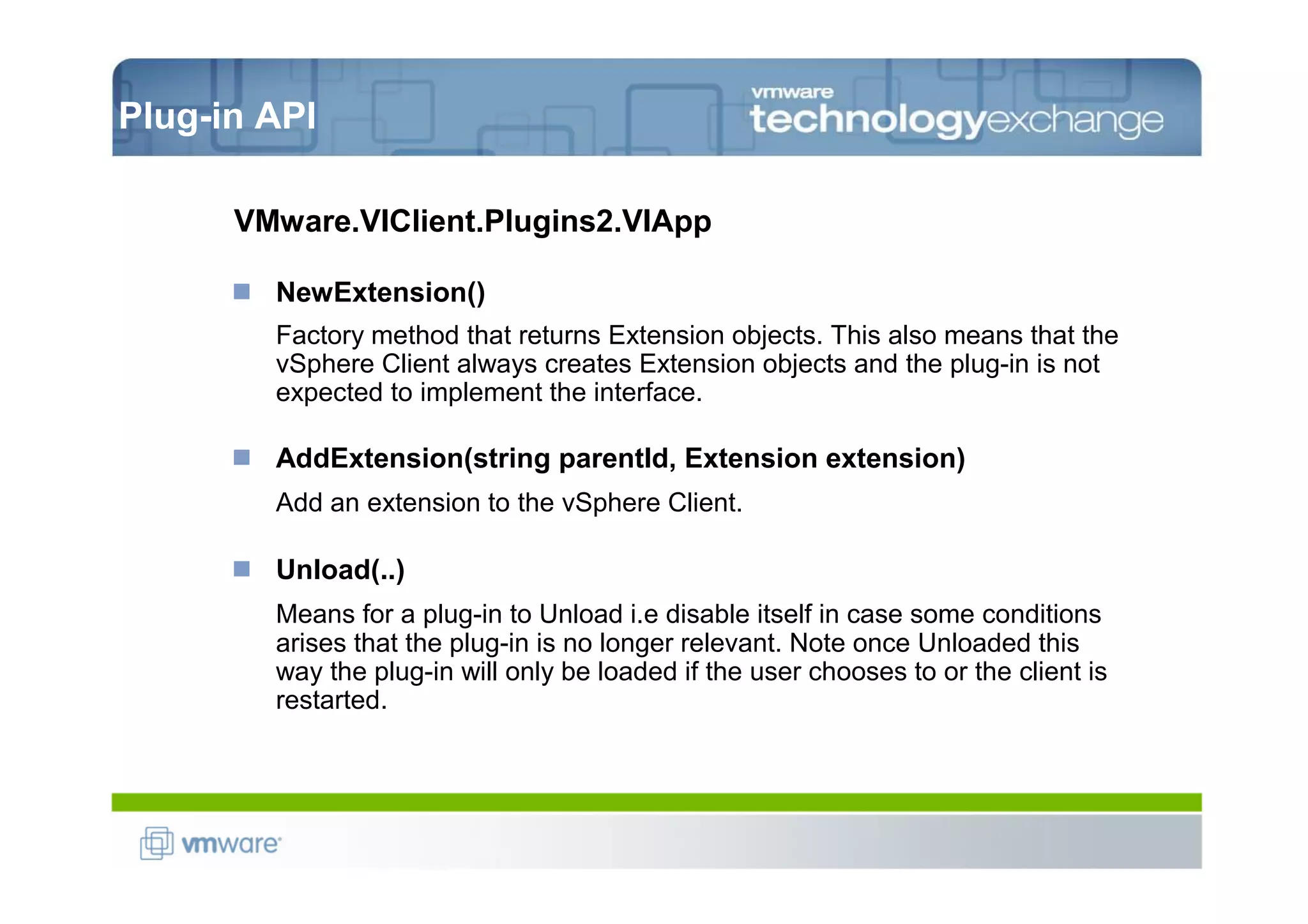 Plug-in API

vmware technologyexchange

VMware.VIClient.Plugins2.VIApp

NewExtension()

Factory method that returns Extension objects. This also means that the vSphere Client always creates Extension objects and the plug-in is not expected to implement the interface.

AddExtension(string parentId, Extension extension)

Add an extension to the vSphere Client.

Unload(..)

Means for a plug-in to Unload i.e disable itself in case some conditions arises that the plug-in is no longer relevant. Note once Unloaded this way the plug-in will only be loaded if the user chooses to or the client is restarted.

vmware